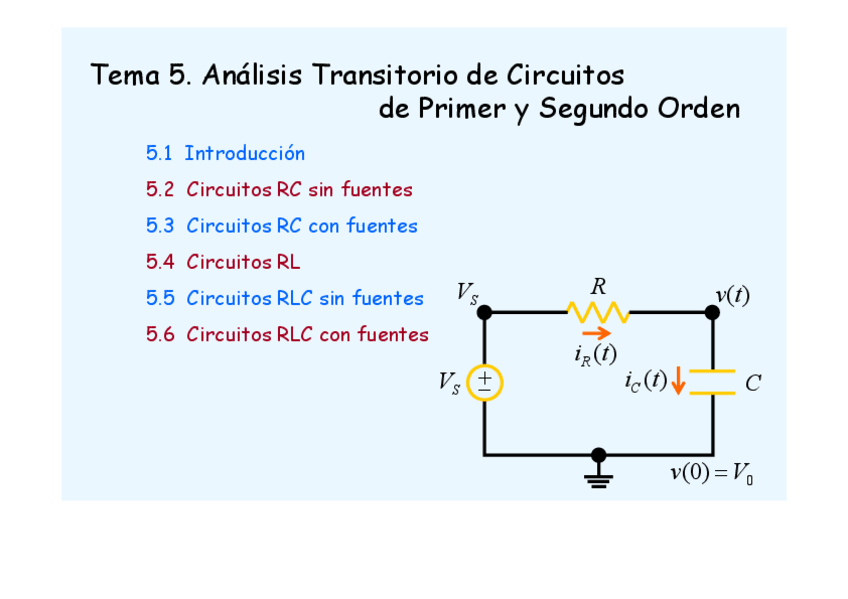 Tema 5. Análisis Transitorio de Circuitos de Primer y Segundo Orden

5.1 Introducción

5.2 Circuitos RC sin fuentes

5.3 Circuitos RC con fuentes

5.4 Circuitos RL

5.5 Circuitos RLC sin fuentes

5.6 Circuitos RLC con fuentes

$V_S$
$R$
$v(t)$
$i_R(t)$
$V_S$
$\pm$
$i_C(t)$
$C$
$v(0) = V_0$